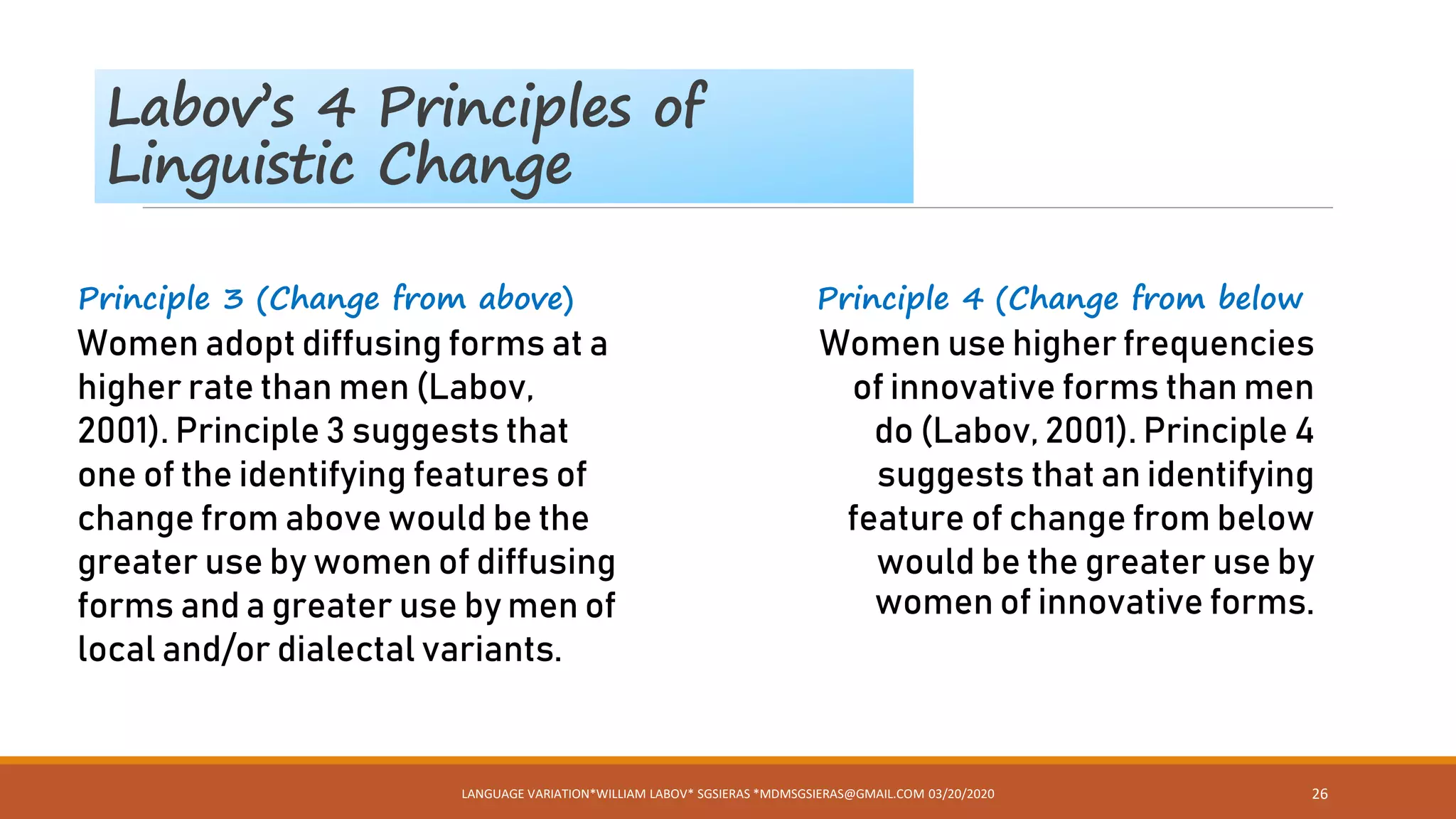 Labov's 4 Principles of Linguistic Change

Principle 3 (Change from above)
Women adopt diffusing forms at a higher rate than men (Labov, 2001). Principle 3 suggests that one of the identifying features of change from above would be the greater use by women of diffusing forms and a greater use by men of local and/or dialectal variants.

Principle 4 (Change from below
Women use higher frequencies of innovative forms than men do (Labov, 2001). Principle 4 suggests that an identifying feature of change from below would be the greater use by women of innovative forms.

LANGUAGE VARIATION*WILLIAM LABOV* SGSIERAS *MDMSGSIERAS@GMAIL.COM 03/20/2020

26